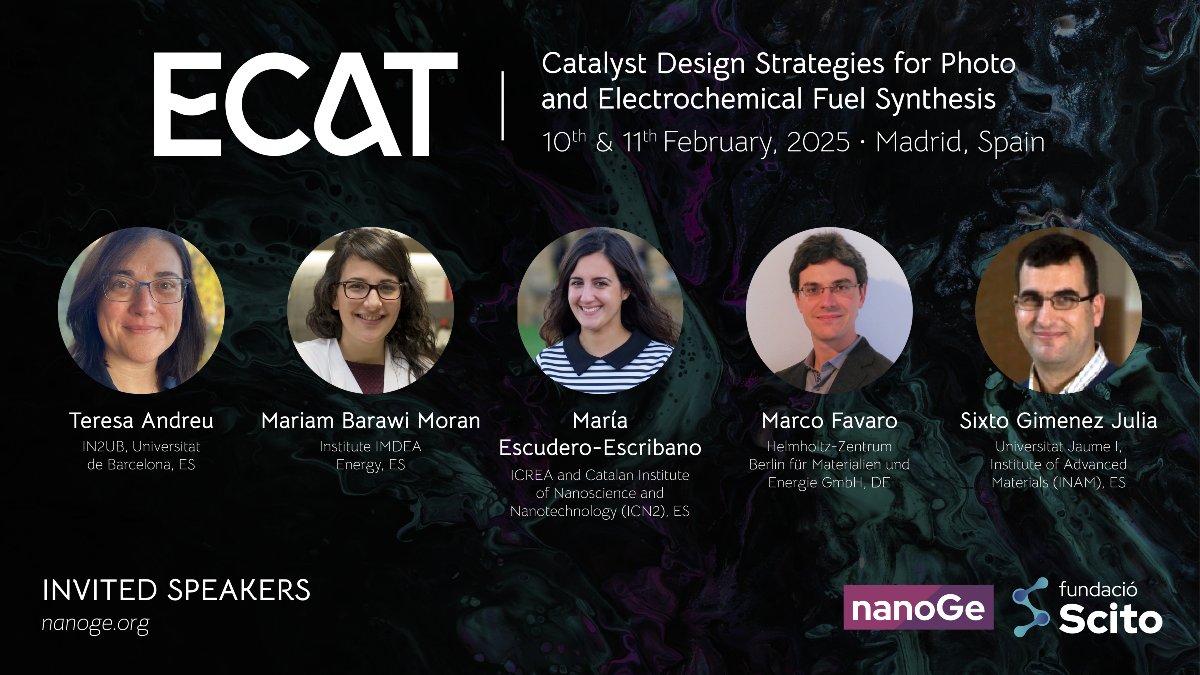 ECAT

Catalyst Design Strategies for Photo and Electrochemical Fuel Synthesis

10$^{th}$ & 11$^{th}$ February, 2025 · Madrid, Spain

Teresa Andreu
IN2UB, Universitat de Barcelona, ES

Mariam Barawi Moran
Institute IMDEA Energy, ES

María Escudero-Escribano
ICREA and Catalan Institute of Nanoscience and Nanotechnology (ICN2), ES

Marco Favaro
Helmholtz-Zentrum Berlin für Materialien und Energie GmbH, DE

Sixto Gimenez Julia
Universitat Jaume I, Institute of Advanced Materials (INAM), ES

INVITED SPEAKERS
nanoge.org

nanoGe

fundació Scito